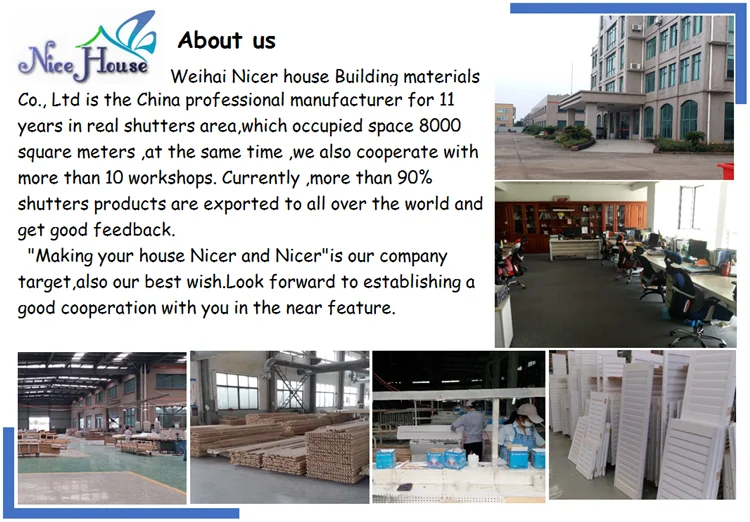 Nice House

About us

Weihai Nicer house Building materials Co., Ltd is the China professional manufacturer for 11 years in real shutters area,which occupied space 8000 square meters ,at the same time ,we also cooperate with more than 10 workshops. Currently ,more than 90% shutters products are exported to all over the world and get good feedback.

"Making your house Nicer and Nicer"is our company target,also our best wish.Look forward to establishing a good cooperation with you in the near feature.